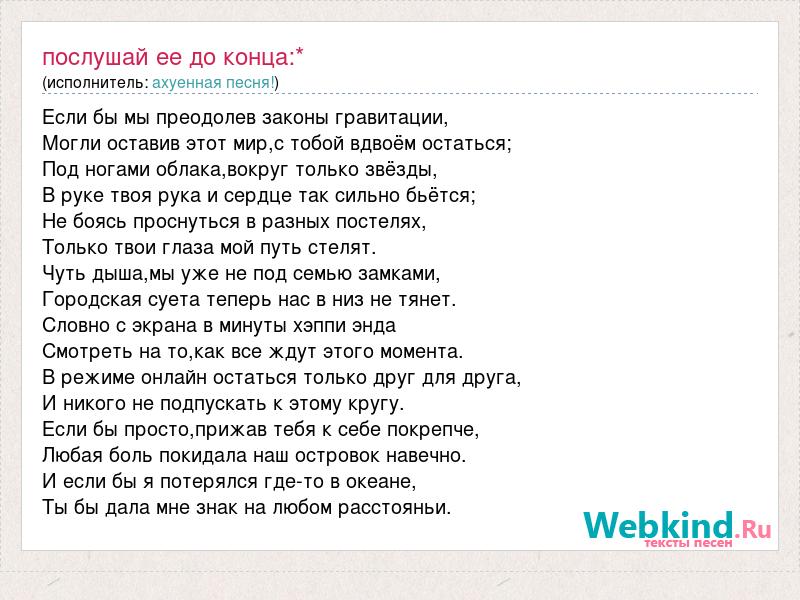 послушай ее до конца:*
(исполнитель: ахуенная песня!)

Если бы мы преодолев законы гравитации,
Могли оставив этот мир,с тобой вдвоём остаться;
Под ногами облака,вокруг только звёзды,
В руке твоя рука и сердце так сильно бьётся;
Не боясь проснуться в разных постелях,
Только твои глаза мой путь стелят.
Чуть дыша,мы уже не под семью замками,
Городская суета теперь нас в низ не тянет.
Словно с экрана в минуты хэппи энда
Смотреть на то,как все ждут этого момента.
В режиме онлайн остаться только друг для друга,
И никого не подпускать к этому кругу.
Если бы просто,прижав тебя к себе покрепче,
Любая боль покидала наш островок навечно.
И если бы я потерялся где-то в океане,
Ты бы дала мне знак на любом расстояньи.

Webkind.Ru
тексты песен